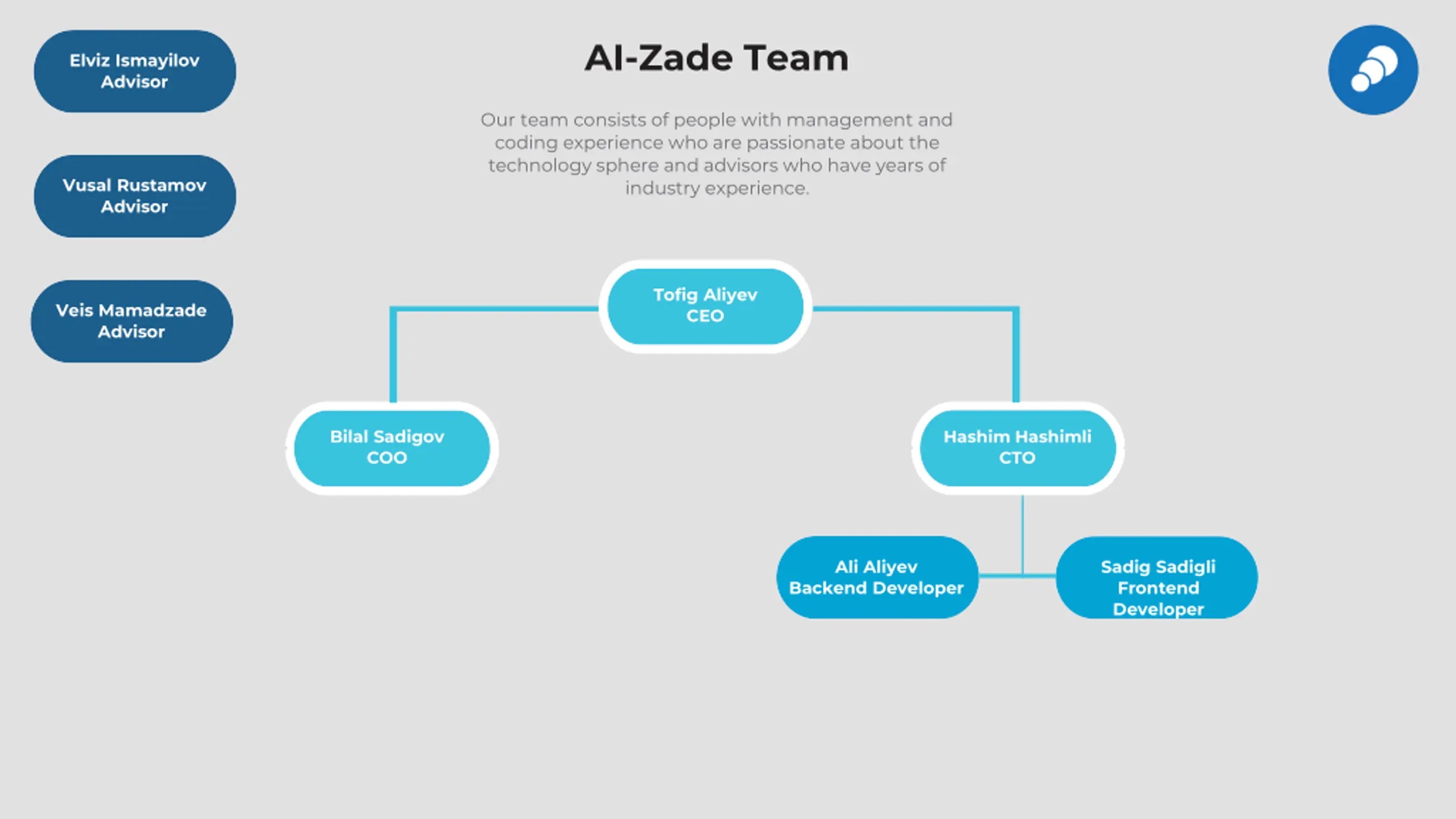 Elviz Ismayilov
Advisor

Vusal Rustamov
Advisor

Veis Mamadzade
Advisor

AI-Zade Team

Our team consists of people with management and coding experience who are passionate about the technology sphere and advisors who have years of industry experience.

Tofig Aliyev
CEO

Bilal Sadigov
COO

Hashim Hashimli
CTO

Ali Aliyev
Backend Developer

Sadig Sadigli
Frontend
Developer